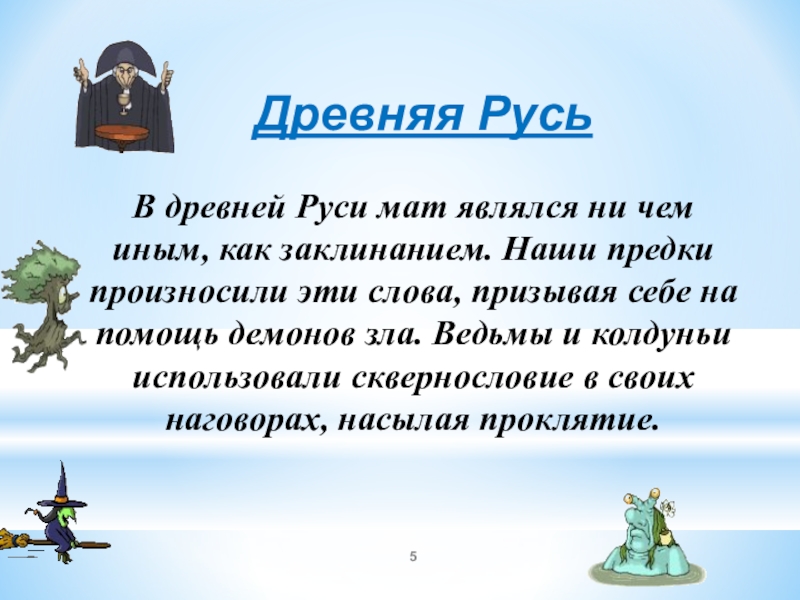 Древняя Русь

В древней Руси мат являлся ни чем иным, как заклинанием. Наши предки произносили эти слова, призывая себе на помощь демонов зла. Ведьмы и колдуньи использовали сквернословие в своих наговорах, насылая проклятие.

5